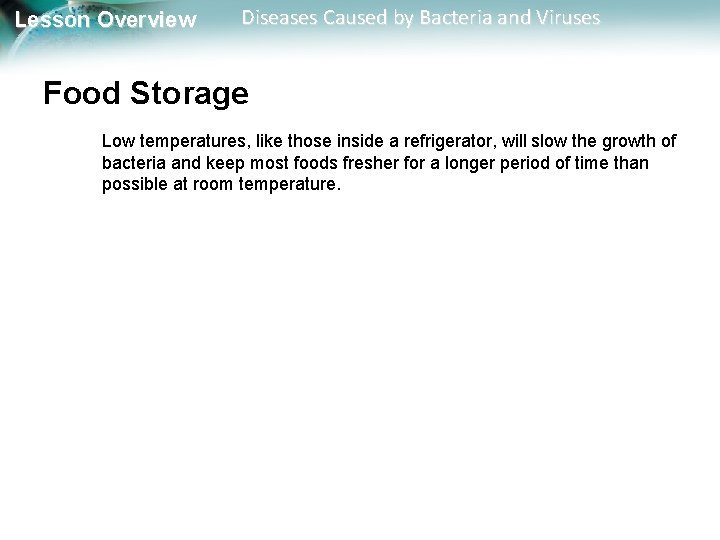 Lesson Overview Diseases Caused by Bacteria and Viruses

Food Storage

Low temperatures, like those inside a refrigerator, will slow the growth of bacteria and keep most foods fresher for a longer period of time than possible at room temperature.